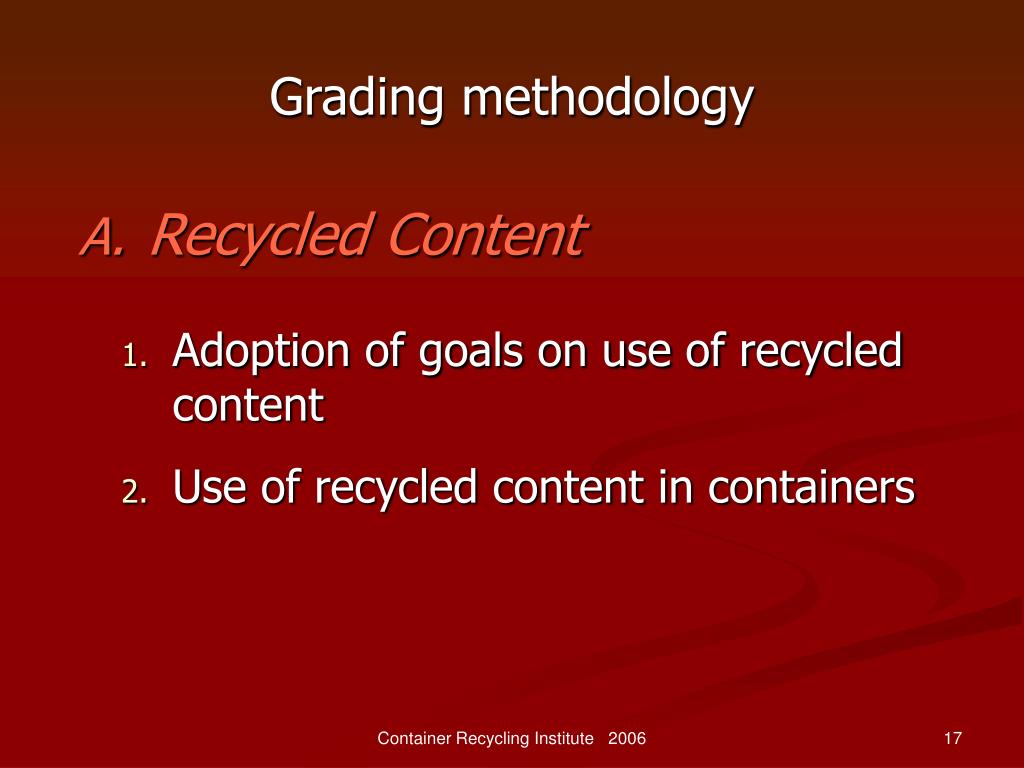 Grading methodology

A. Recycled Content

1. Adoption of goals on use of recycled content
2. Use of recycled content in containers

Container Recycling Institute 2006

17